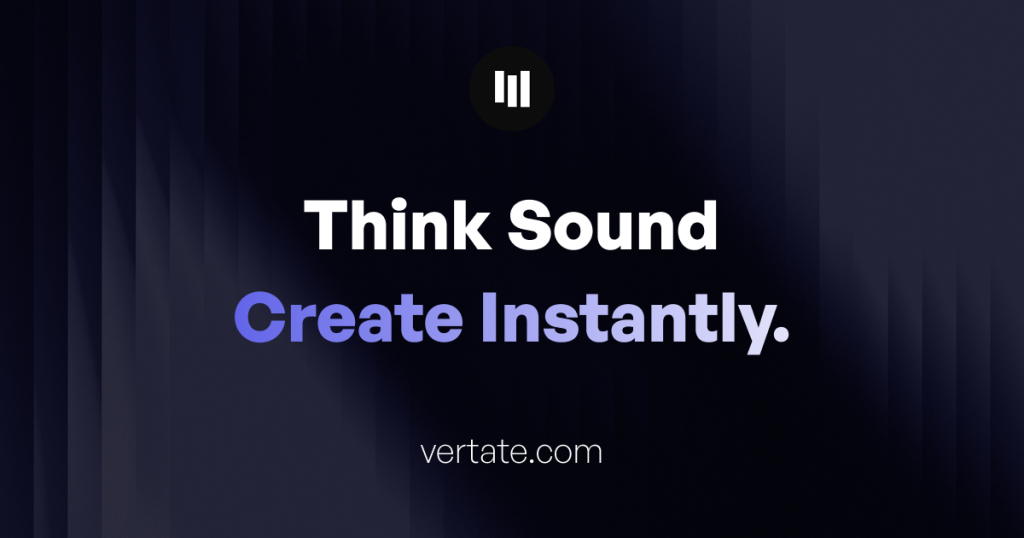 Think Sound
Create Instantly.

vertate.com